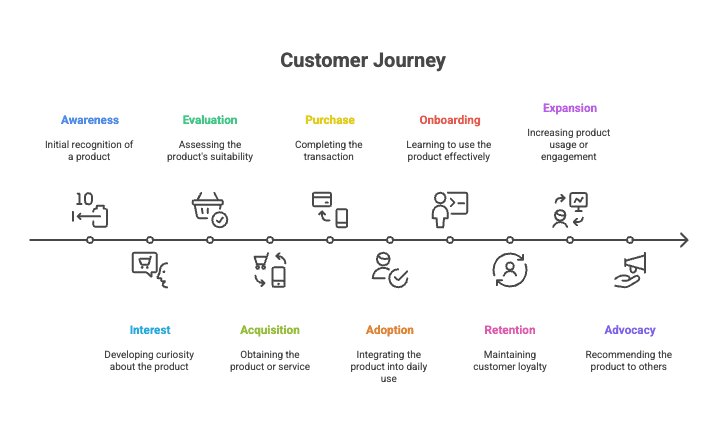 Customer Journey

Awareness
Initial recognition of a product

Evaluation
Assessing the product's suitability

Purchase
Completing the transaction

Onboarding
Learning to use the product effectively

Expansion
Increasing product usage or engagement

10

Interest
Developing curiosity about the product

Acquisition
Obtaining the product or service

Adoption
Integrating the product into daily use

Retention
Maintaining customer loyalty

Advocacy
Recommending the product to others